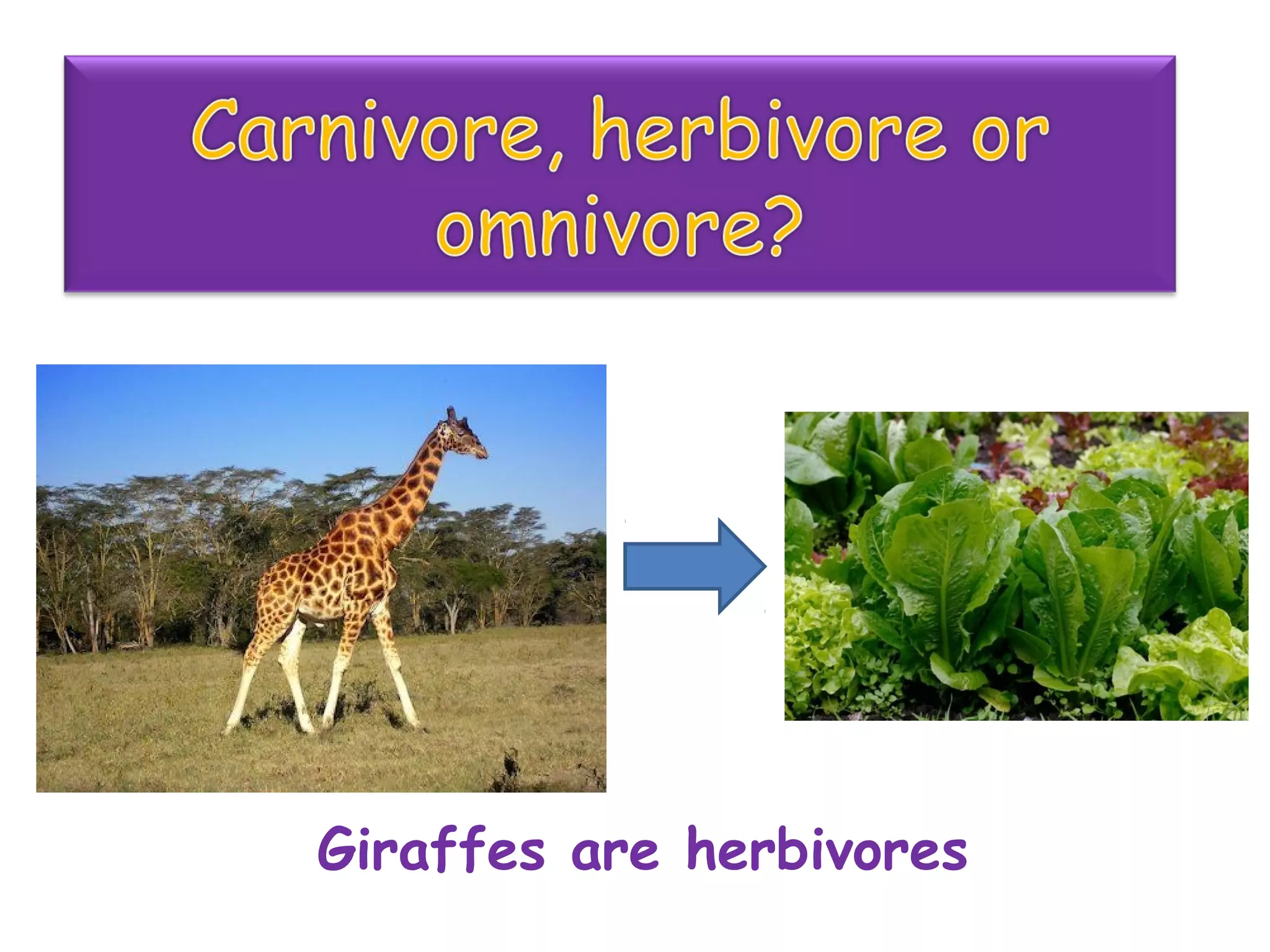 Carnivore, herbivore or omnivore?

Giraffes are herbivores